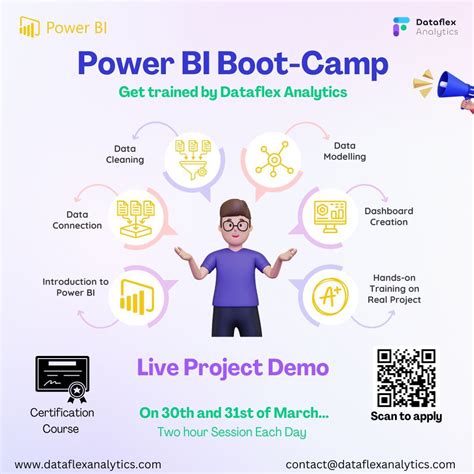 Power BI

Dataflex Analytics

Power BI Boot-Camp

Get trained by Dataflex Analytics

Data Cleaning

Data Modelling

Data Connection

Dashboard Creation

Introduction to Power BI

Hands-on Training on Real Project

A+

Live Project Demo

Certification Course

On 30th and 31st of March...

Two hour Session Each Day

Scan to apply

www.dataflexanalytics.com

contact@dataflexanalytics.com